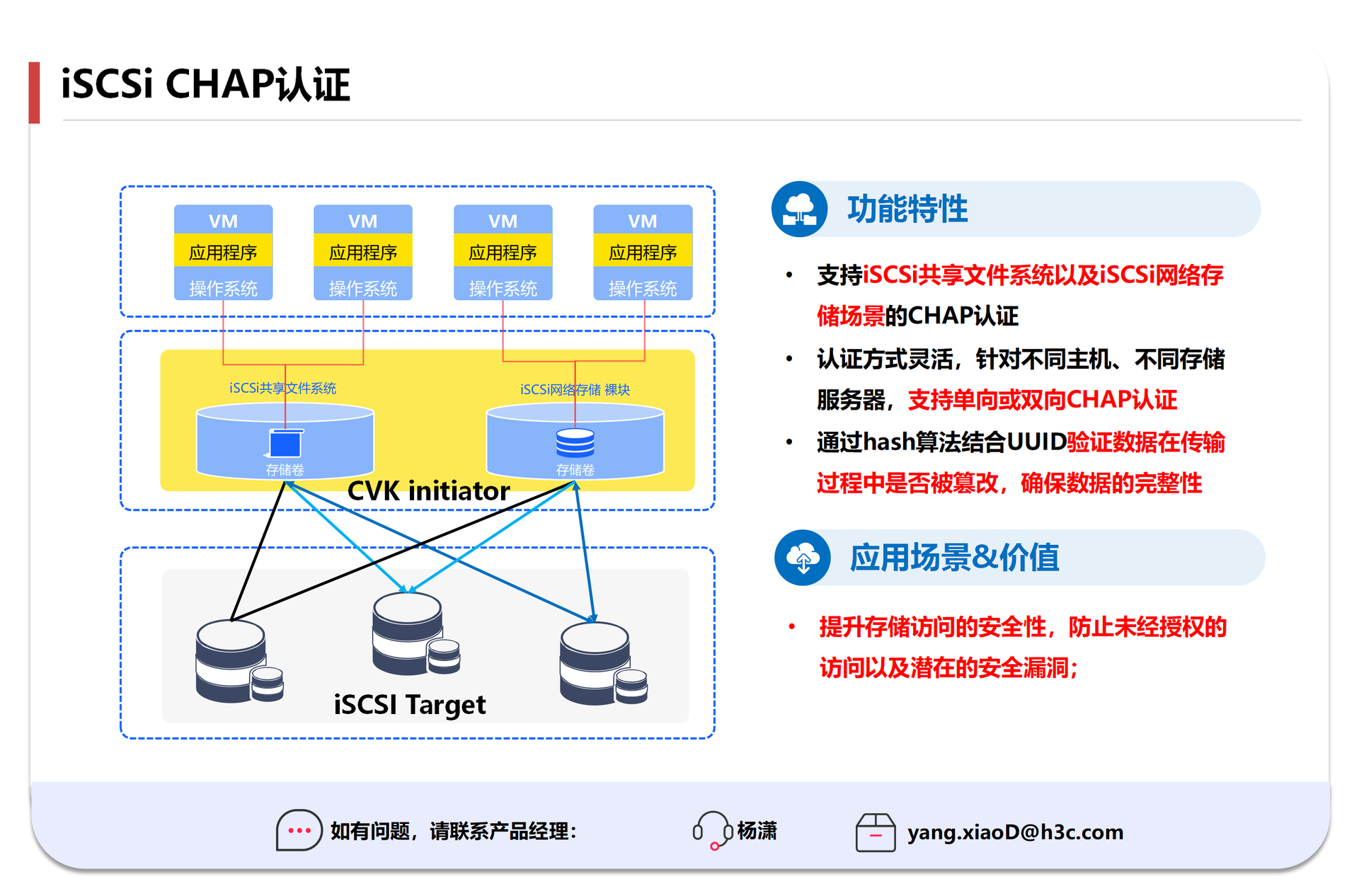 iSCSi CHAP认证

VM
应用程序
操作系统

VM
应用程序
操作系统

VM
应用程序
操作系统

VM
应用程序
操作系统

iSCSi共享文件系统
存储卷

iSCSi网络存储 裸块
存储卷

CVK initiator

iSCSI Target

功能特性

• 支持iSCSi共享文件系统以及iSCSi网络存储场景的CHAP认证
• 认证方式灵活，针对不同主机、不同存储服务器，支持单向或双向CHAP认证
• 通过hash算法结合UUID验证数据在传输过程中是否被篡改，确保数据的完整性

应用场景&价值

• 提升存储访问的安全性，防止未经授权的访问以及潜在的安全漏洞；

如有问题，请联系产品经理：
杨潇
yang.xiaoD@h3c.com